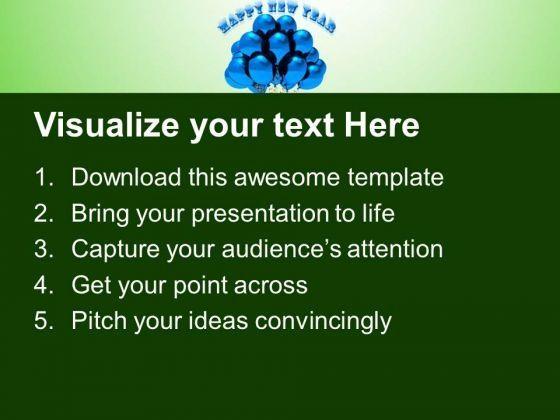 HAPPY NEW YEAR

Visualize your text Here

1. Download this awesome template
2. Bring your presentation to life
3. Capture your audience's attention
4. Get your point across
5. Pitch your ideas convincingly